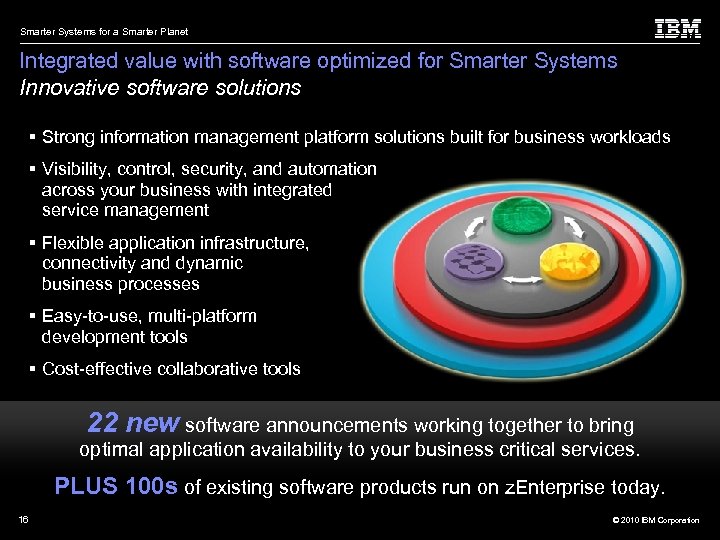 Smarter Systems for a Smarter Planet

IBM

Integrated value with software optimized for Smarter Systems
Innovative software solutions

▪ Strong information management platform solutions built for business workloads

▪ Visibility, control, security, and automation across your business with integrated service management

▪ Flexible application infrastructure, connectivity and dynamic business processes

▪ Easy-to-use, multi-platform development tools

▪ Cost-effective collaborative tools

22 new software announcements working together to bring optimal application availability to your business critical services.

PLUS 100s of existing software products run on zEnterprise today.

16

© 2010 IBM Corporation